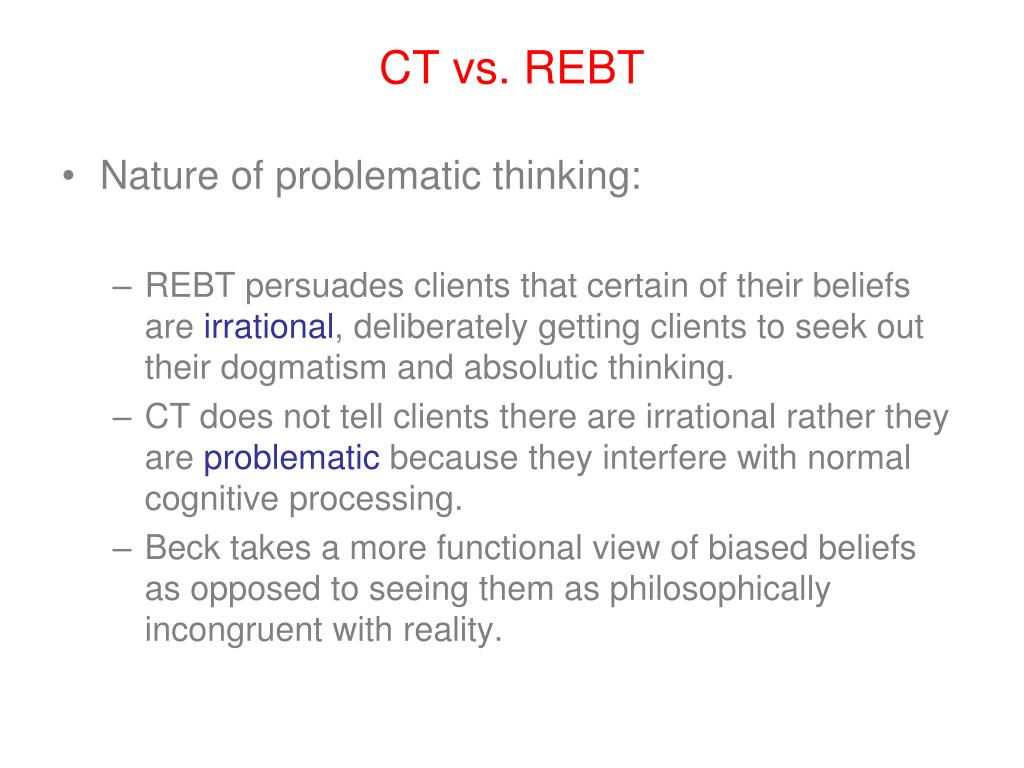 CT vs. REBT

• Nature of problematic thinking:

– REBT persuades clients that certain of their beliefs are irrational, deliberately getting clients to seek out their dogmatism and absolutic thinking.
– CT does not tell clients there are irrational rather they are problematic because they interfere with normal cognitive processing.
– Beck takes a more functional view of biased beliefs as opposed to seeing them as philosophically incongruent with reality.